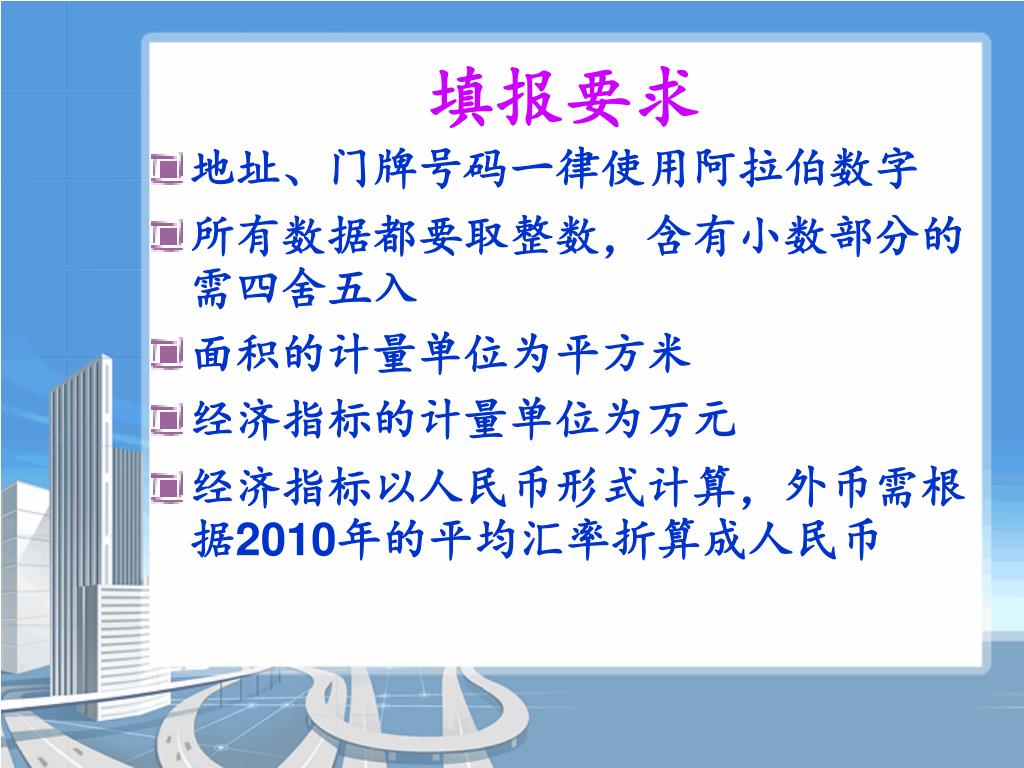 填报要求

地址、门牌号码一律使用阿拉伯数字

所有数据都要取整数，含有小数部分的需四舍五入

面积的计量单位为平方米

经济指标的计量单位为万元

经济指标以人民币形式计算，外币需根据2010年的平均汇率折算成人民币